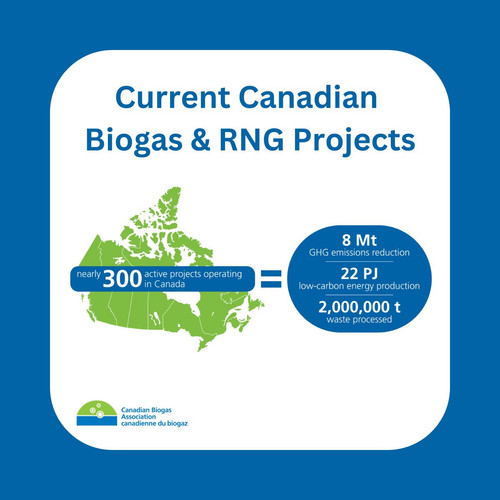 Current Canadian Biogas & RNG Projects

nearly 300 active projects operating in Canada

=

8 Mt
GHG emissions reduction

22 PJ
low-carbon energy production

2,000,000 t
waste processed

Canadian Biogas Association
canadienne du biogaz